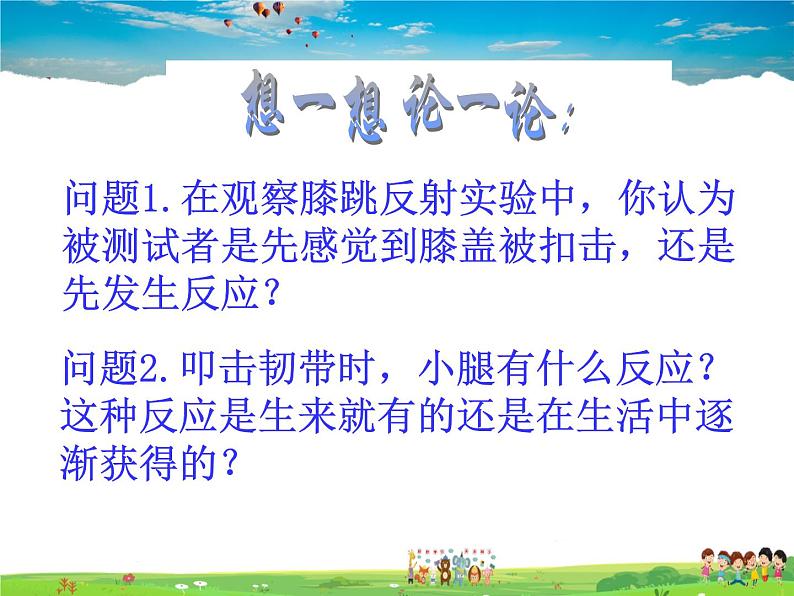 想一想 论一论：

问题1.在观察膝跳反射实验中，你认为被测试者是先感觉到膝盖被扣击，还是先发生反应？

问题2.叩击韧带时，小腿有什么反应？这种反应是生来就有的还是在生活中逐渐获得的？